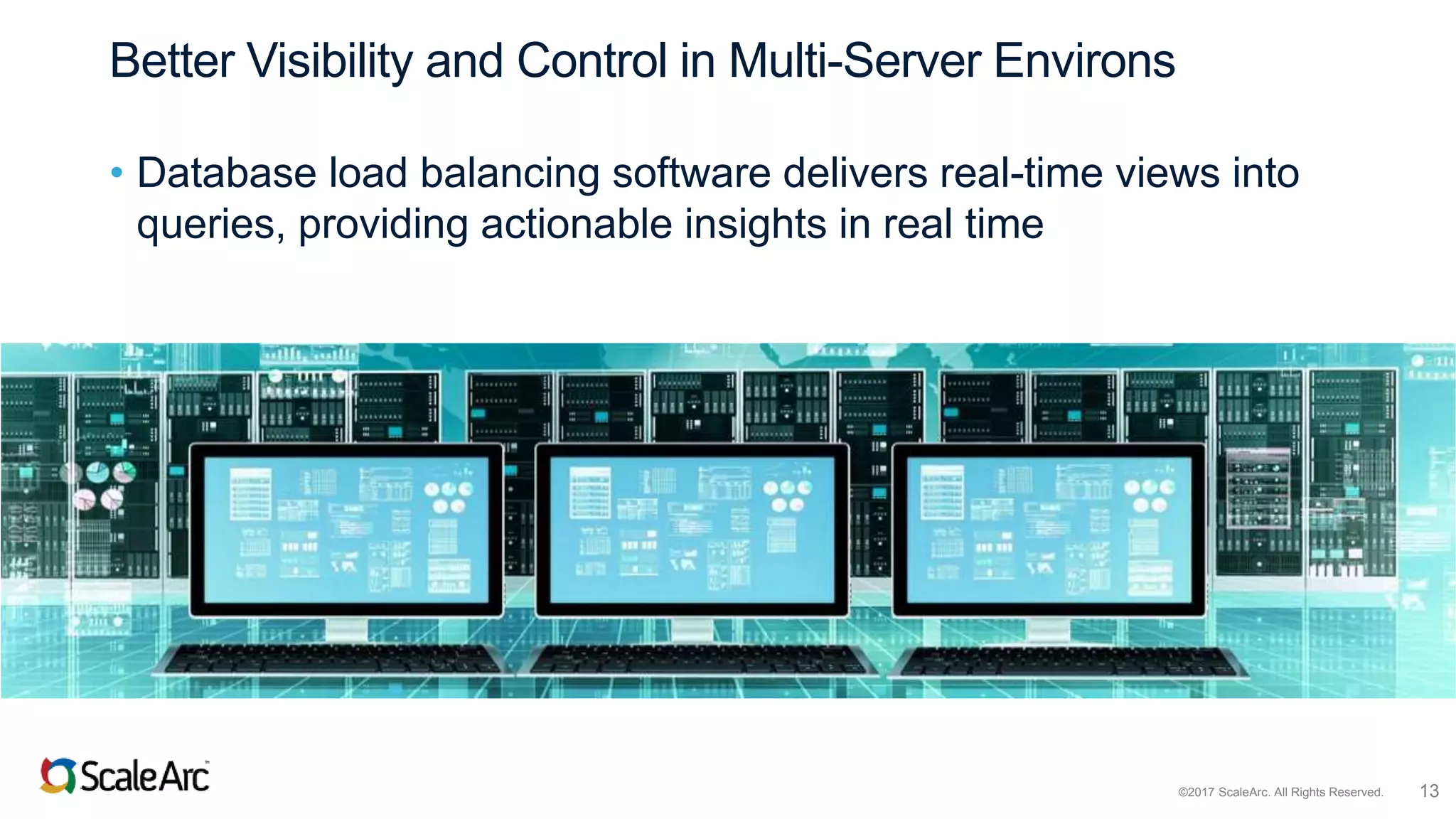 Better Visibility and Control in Multi-Server Environs

• Database load balancing software delivers real-time views into queries, providing actionable insights in real time

ScaleArc

©2017 ScaleArc. All Rights Reserved. 13